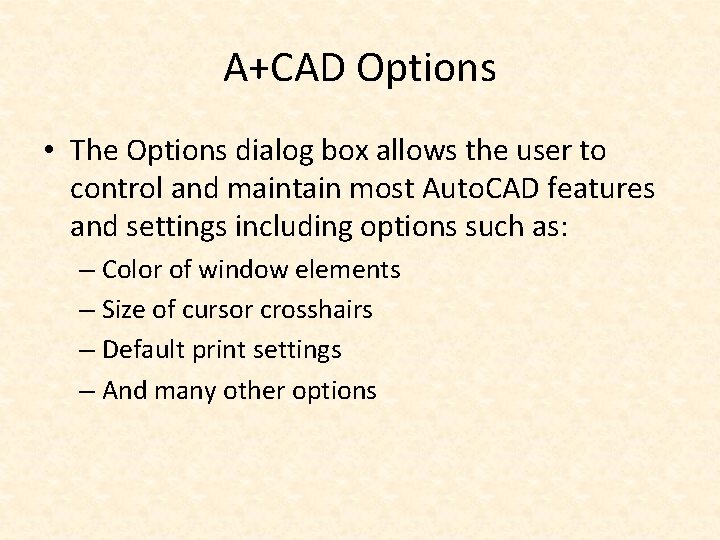 A+CAD Options

• The Options dialog box allows the user to control and maintain most AutoCAD features and settings including options such as:
– Color of window elements
– Size of cursor crosshairs
– Default print settings
– And many other options